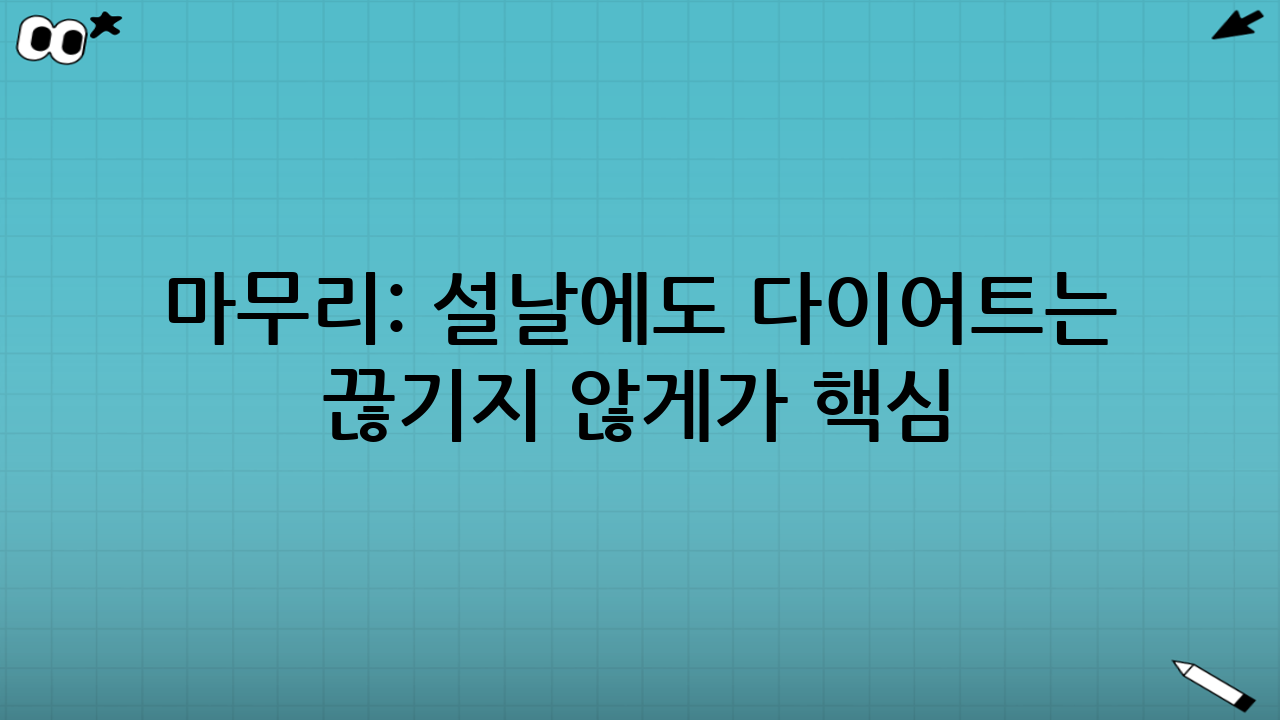 마무리: 설날에도 다이어트는 끊기지 않게가 핵심